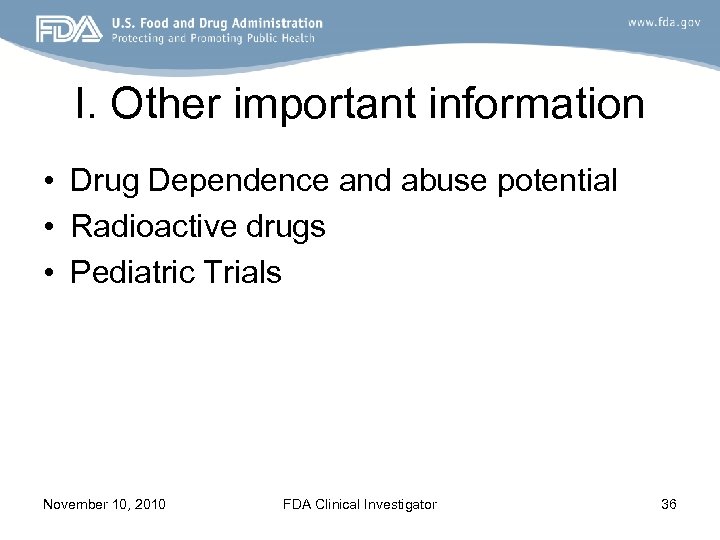 FDA U.S. Food and Drug Administration
Protecting and Promoting Public Health

www.fda.gov

I. Other important information

• Drug Dependence and abuse potential
• Radioactive drugs
• Pediatric Trials

November 10, 2010 FDA Clinical Investigator 36